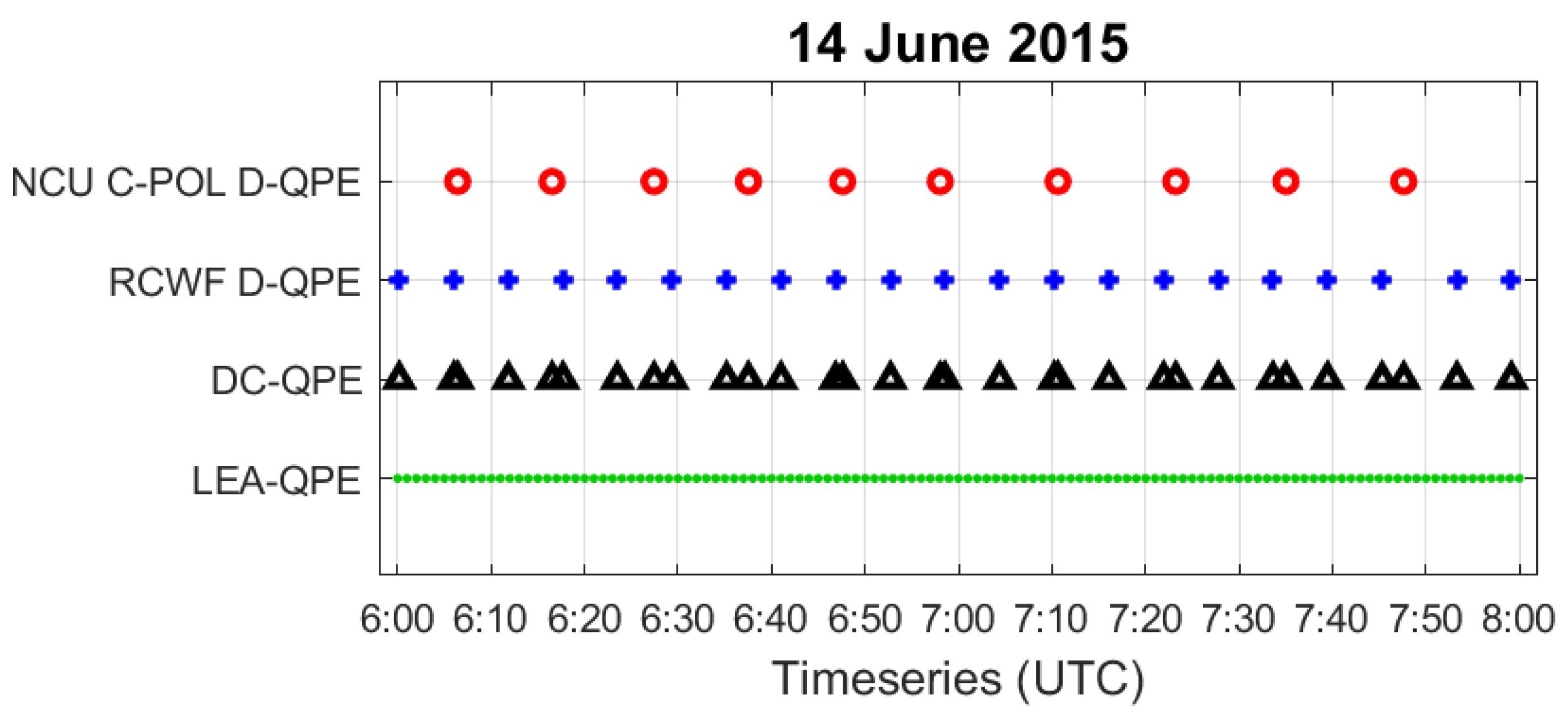 14 June 2015

NCU C-POL D-QPE
RCWF D-QPE
DC-QPE
LEA-QPE

6:00 6:10 6:20 6:30 6:40 6:50 7:00 7:10 7:20 7:30 7:40 7:50 8:00

Timeseries (UTC)